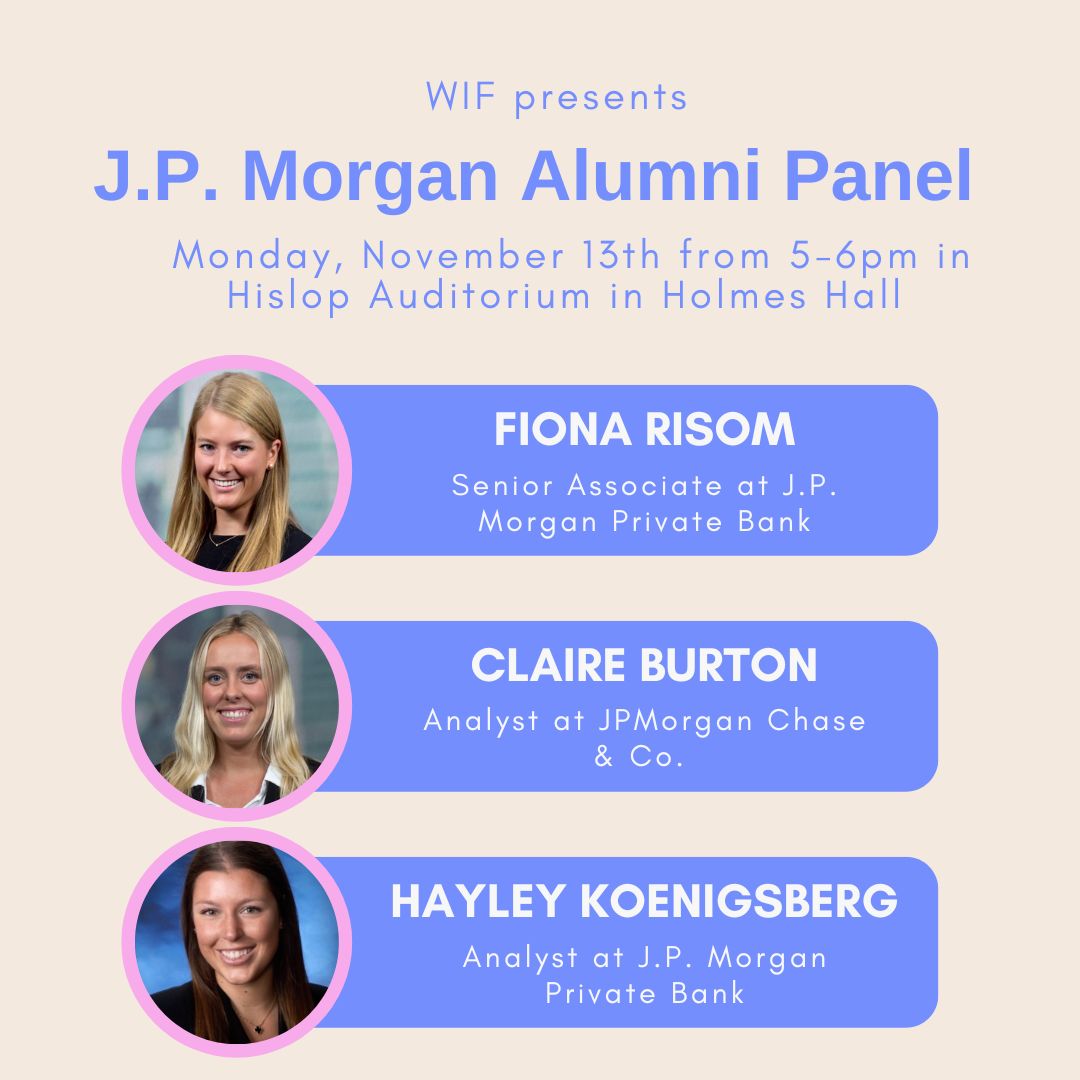 WIF presents

J.P. Morgan Alumni Panel

Monday, November 13th from 5-6pm in Hislop Auditorium in Holmes Hall

FIONA RISOM

Senior Associate at J.P. Morgan Private Bank

CLAIRE BURTON

Analyst at JPMorgan Chase & Co.

HAYLEY KOENIGSBERG

Analyst at J.P. Morgan Private Bank